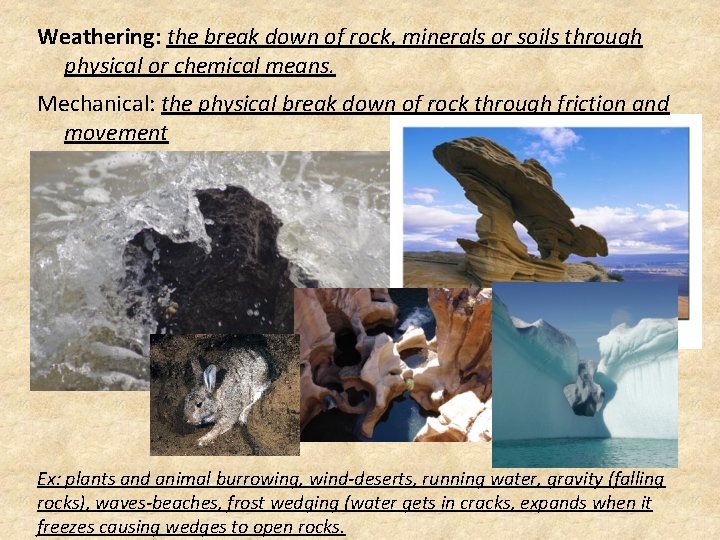 Weathering: the break down of rock, minerals or soils through physical or chemical means.

Mechanical: the physical break down of rock through friction and movement

Ex: plants and animal burrowing, wind-deserts, running water, gravity (falling rocks), waves-beaches, frost wedging (water gets in cracks, expands when it freezes causing wedges to open rocks.